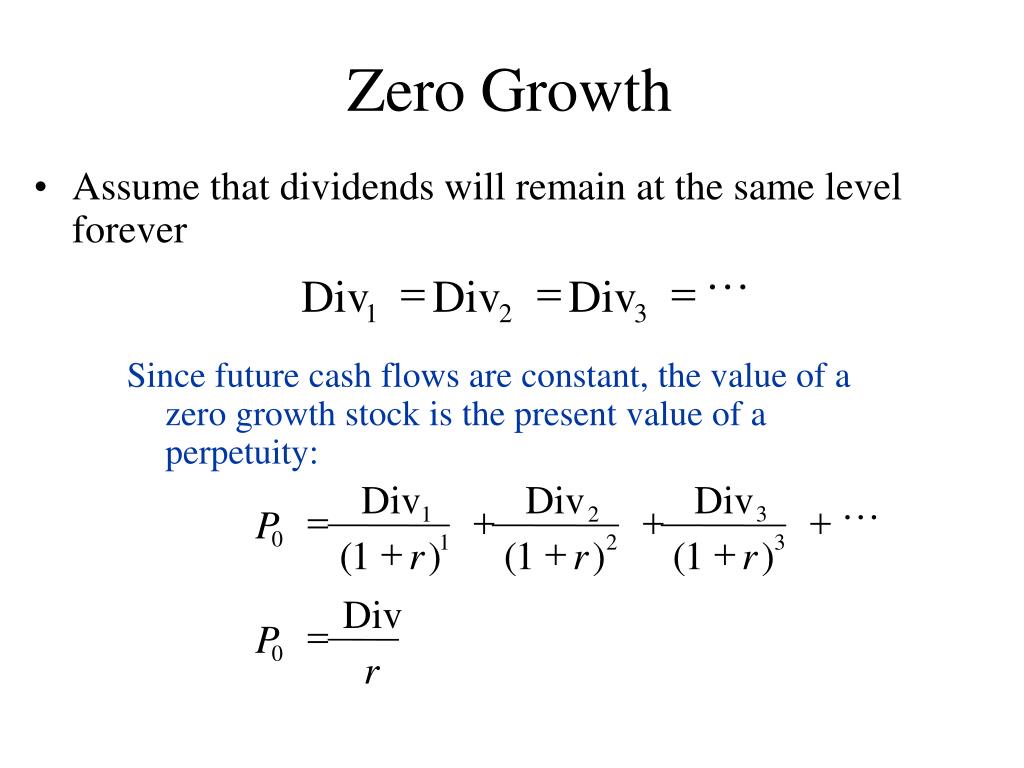 Zero Growth

• Assume that dividends will remain at the same level forever

$\text{Div}_1 = \text{Div}_2 = \text{Div}_3 = \cdots$

Since future cash flows are constant, the value of a zero growth stock is the present value of a perpetuity:

$P_0 = \frac{\text{Div}_1}{(1+r)^1} + \frac{\text{Div}_2}{(1+r)^2} + \frac{\text{Div}_3}{(1+r)^3} + \cdots$

$P_0 = \frac{\text{Div}}{r}$